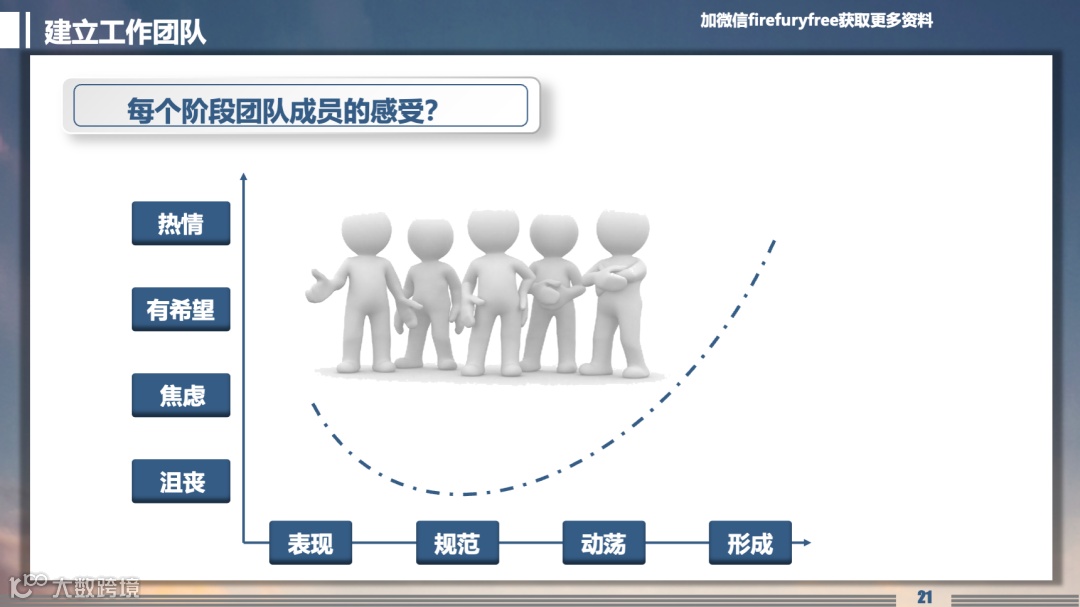 建立工作团队

加微信firefuryfree获取更多资料

每个阶段团队成员的感受?

热情

有希望

焦虑

沮丧

表现

规范

动荡

形成

大数跨境

21